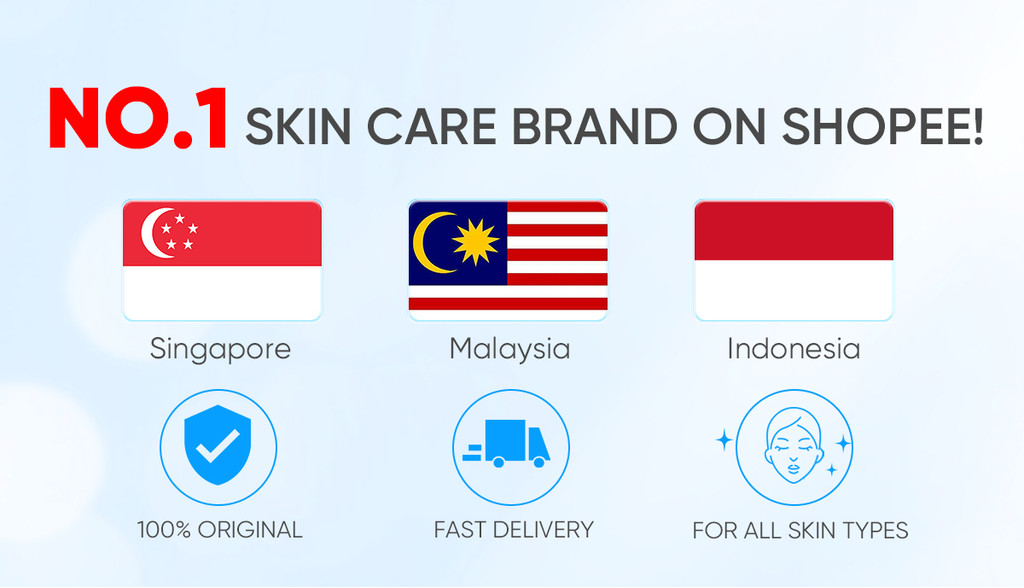 NO.1 SKIN CARE BRAND ON SHOPEE!

Singapore

Malaysia

Indonesia

100% ORIGINAL

FAST DELIVERY

FOR ALL SKIN TYPES